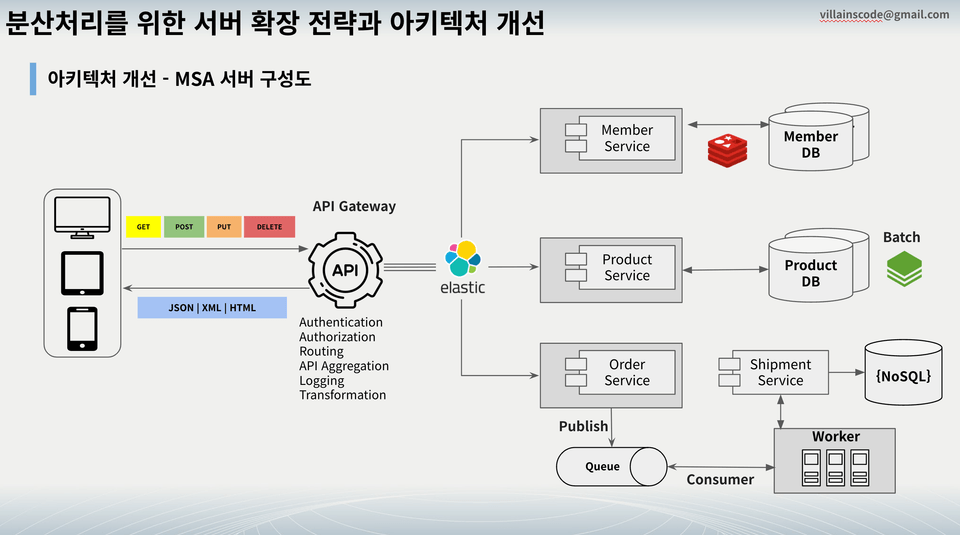 분산처리를 위한 서버 확장 전략과 아키텍처 개선

villainscode@gmail.com

아키텍처 개선 - MSA 서버 구성도

GET POST PUT DELETE

JSON | XML | HTML

API Gateway

API

Authentication
Authorization
Routing
API Aggregation
Logging
Transformation

elastic

Member Service

Member DB

Product Service

Product DB

Batch

Order Service

Shipment Service

{NoSQL}

Publish

Queue

Consumer

Worker